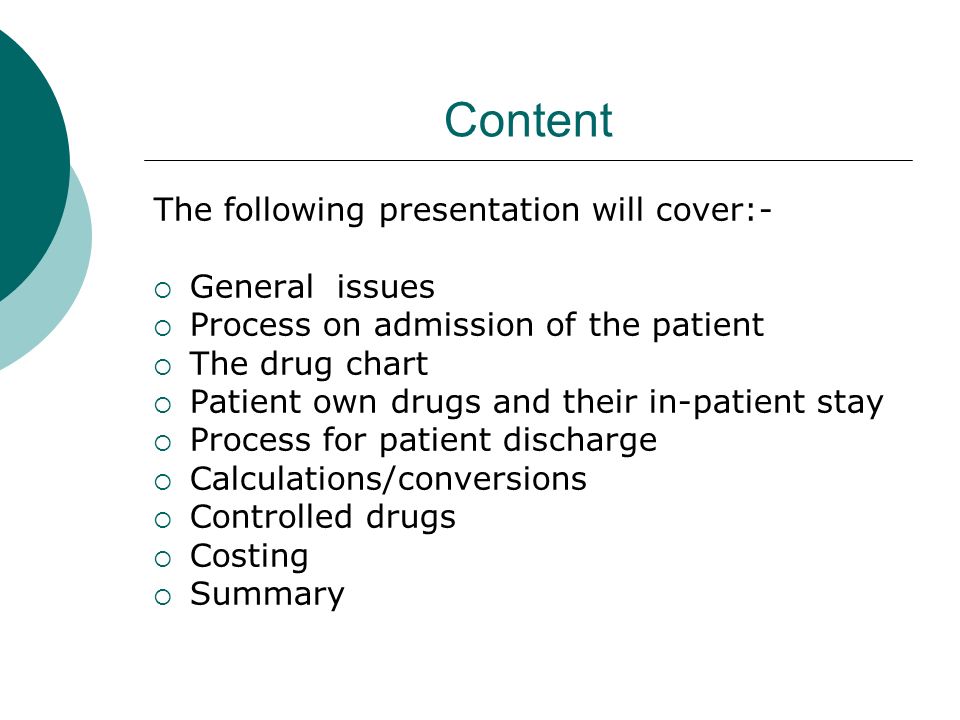 Content

The following presentation will cover:-

○ General issues
○ Process on admission of the patient
○ The drug chart
○ Patient own drugs and their in-patient stay
○ Process for patient discharge
○ Calculations/conversions
○ Controlled drugs
○ Costing
○ Summary